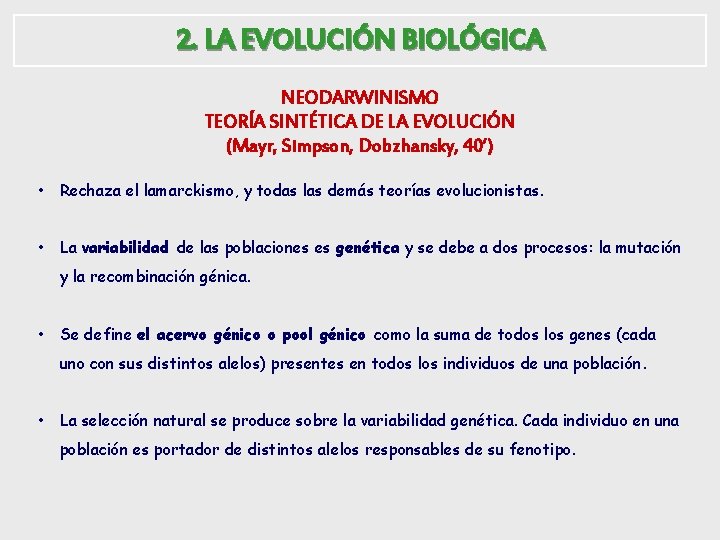 2. LA EVOLUCIÓN BIOLÓGICA

NEODARWINISMO
TEORÍA SINTÉTICA DE LA EVOLUCIÓN
(Mayr, Simpson, Dobzhansky, 40')

• Rechaza el lamarckismo, y todas las demás teorías evolucionistas.

• La variabilidad de las poblaciones es genética y se debe a dos procesos: la mutación y la recombinación génica.

• Se define el acervo génico o pool génico como la suma de todos los genes (cada uno con sus distintos alelos) presentes en todos los individuos de una población.

• La selección natural se produce sobre la variabilidad genética. Cada individuo en una población es portador de distintos alelos responsables de su fenotipo.